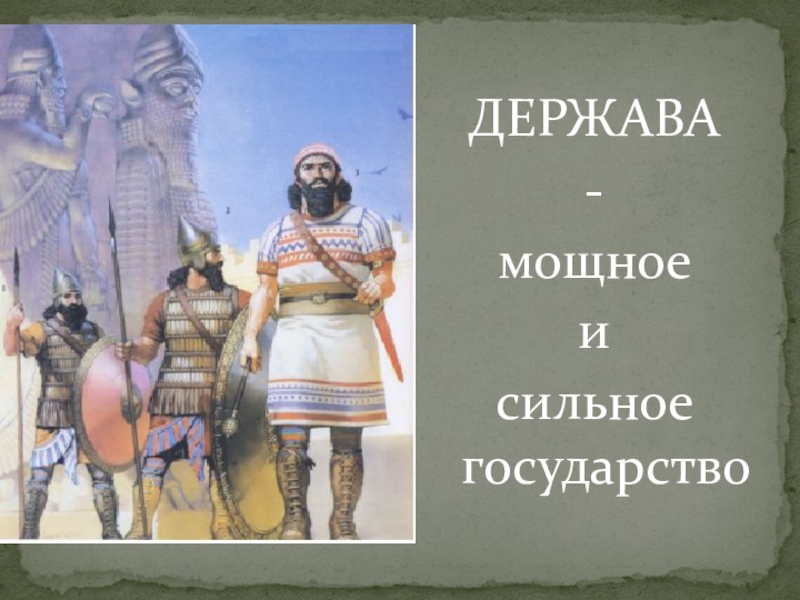 ДЕРЖАВА
-
мощное
и
сильное
государство